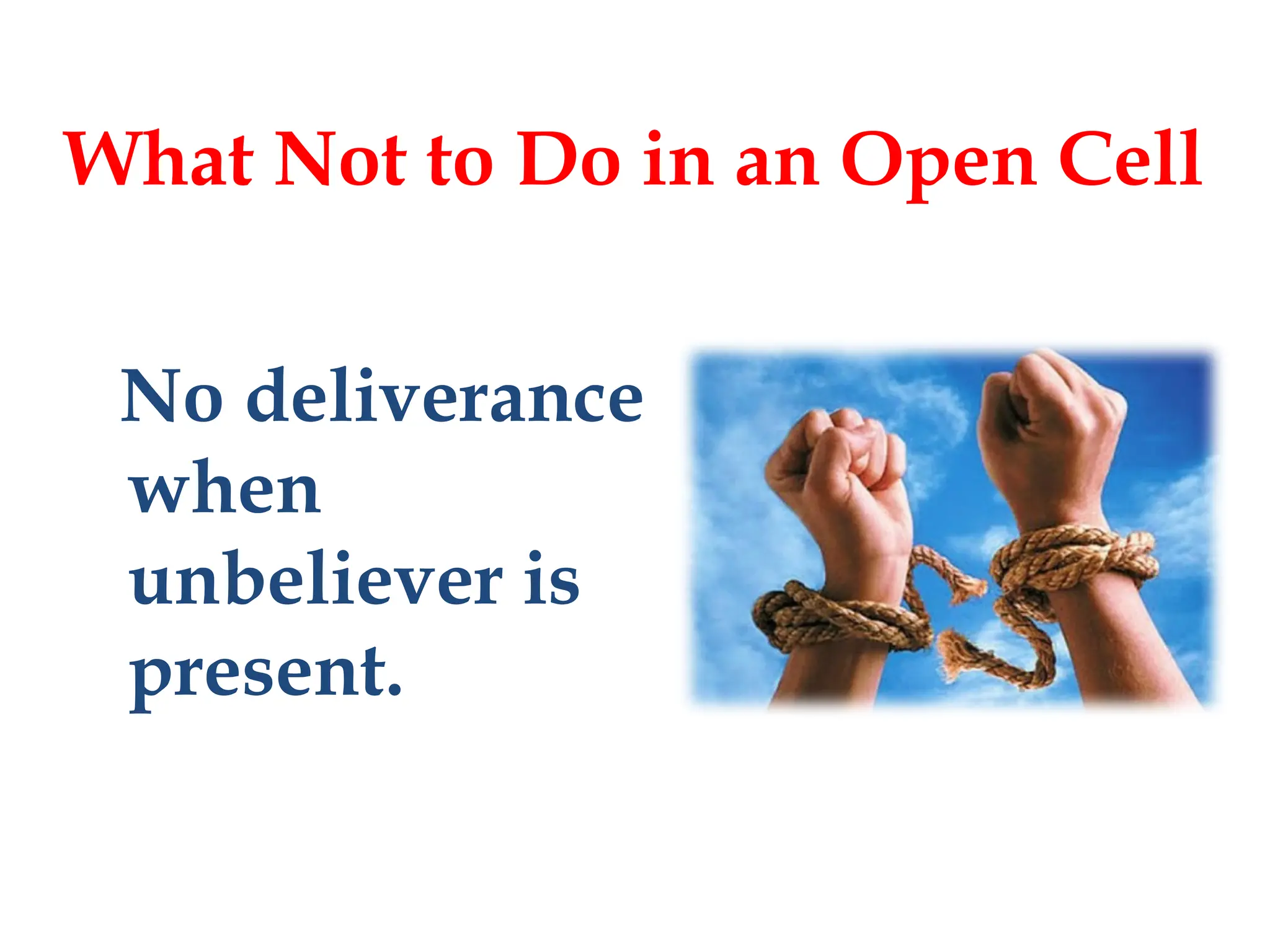 What Not to Do in an Open Cell

No deliverance when unbeliever is present.